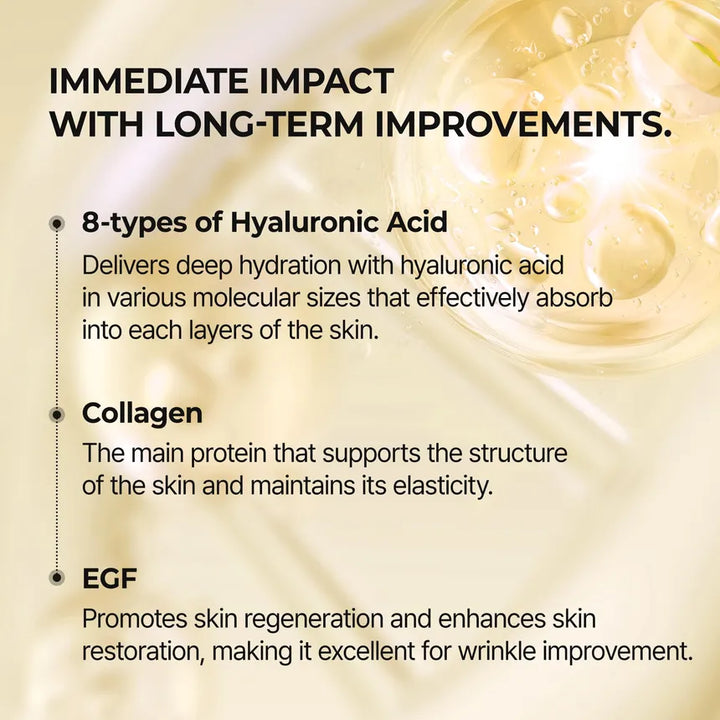 IMMEDIATE IMPACT
WITH LONG-TERM IMPROVEMENTS.

8-types of Hyaluronic Acid

Delivers deep hydration with hyaluronic acid in various molecular sizes that effectively absorb into each layers of the skin.

Collagen

The main protein that supports the structure of the skin and maintains its elasticity.

EGF

Promotes skin regeneration and enhances skin restoration, making it excellent for wrinkle improvement.